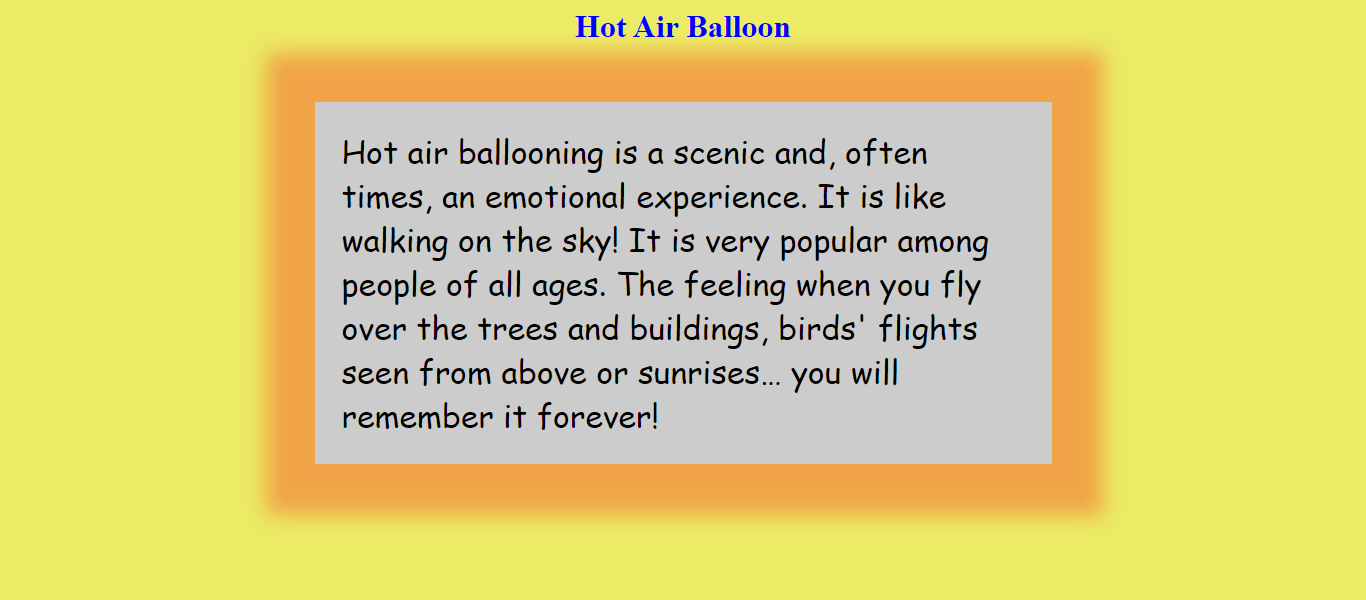 Hot Air Balloon

Hot air ballooning is a scenic and, often times, an emotional experience. It is like walking on the sky! It is very popular among people of all ages. The feeling when you fly over the trees and buildings, birds' flights seen from above or sunrises… you will remember it forever!